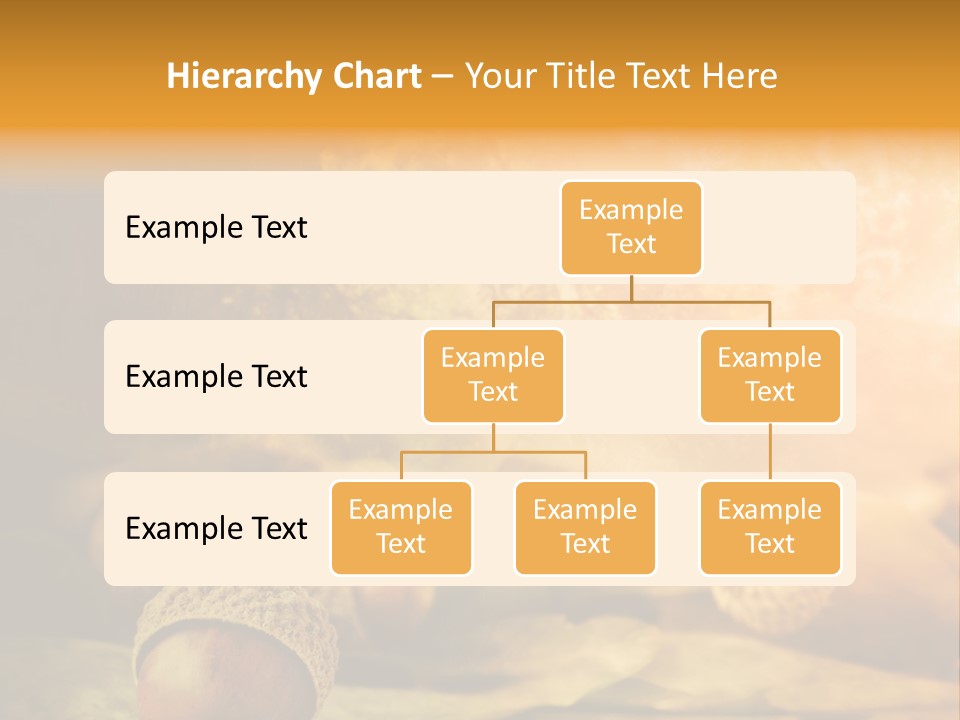 Hierarchy Chart – Your Title Text Here

Example Text

Example Text

Example Text

Example Text

Example Text

Example Text

Example Text

Example Text

Example Text